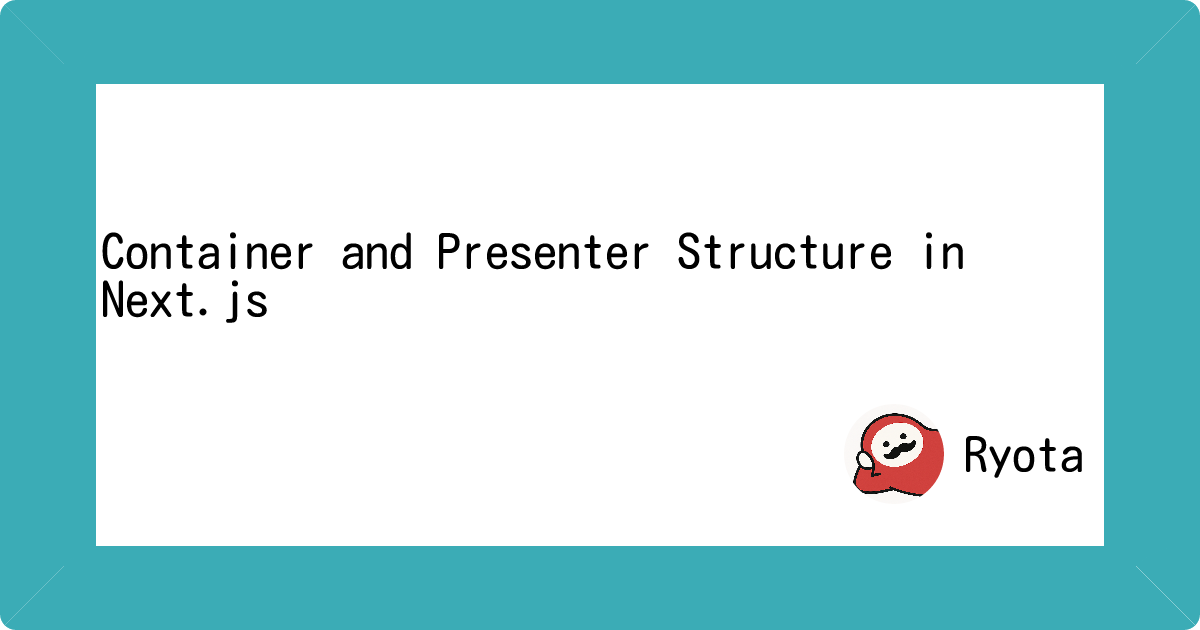 Container and Presenter Structure in Next.js

Ryota